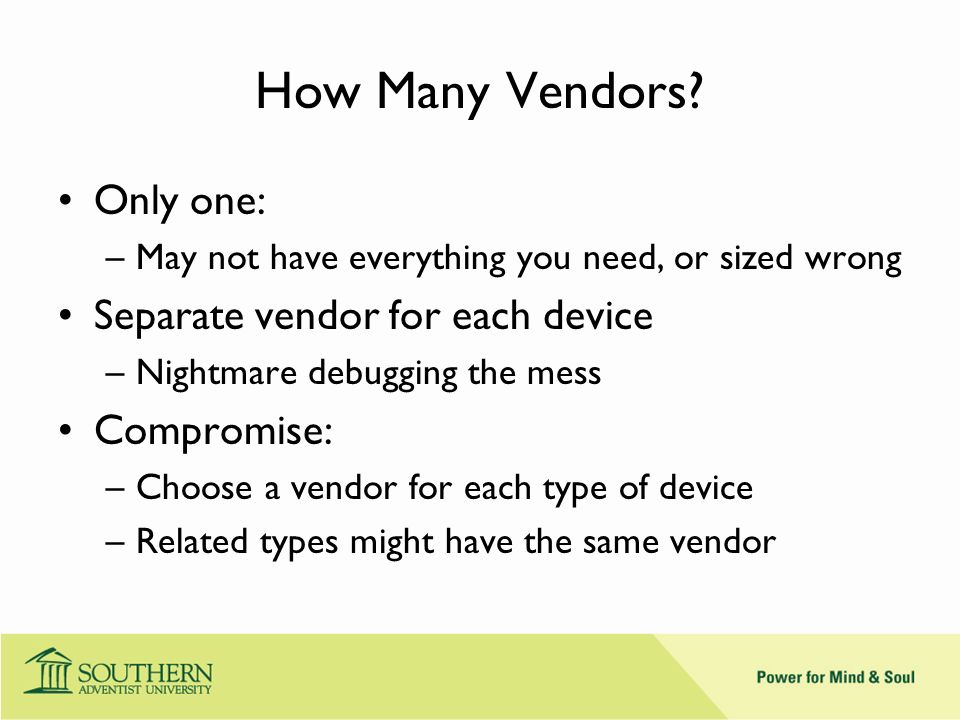 How Many Vendors?

• Only one:
– May not have everything you need, or sized wrong
• Separate vendor for each device
– Nightmare debugging the mess
• Compromise:
– Choose a vendor for each type of device
– Related types might have the same vendor

SOUTHERN ADVENTIST UNIVERSITY

Power for Mind & Soul